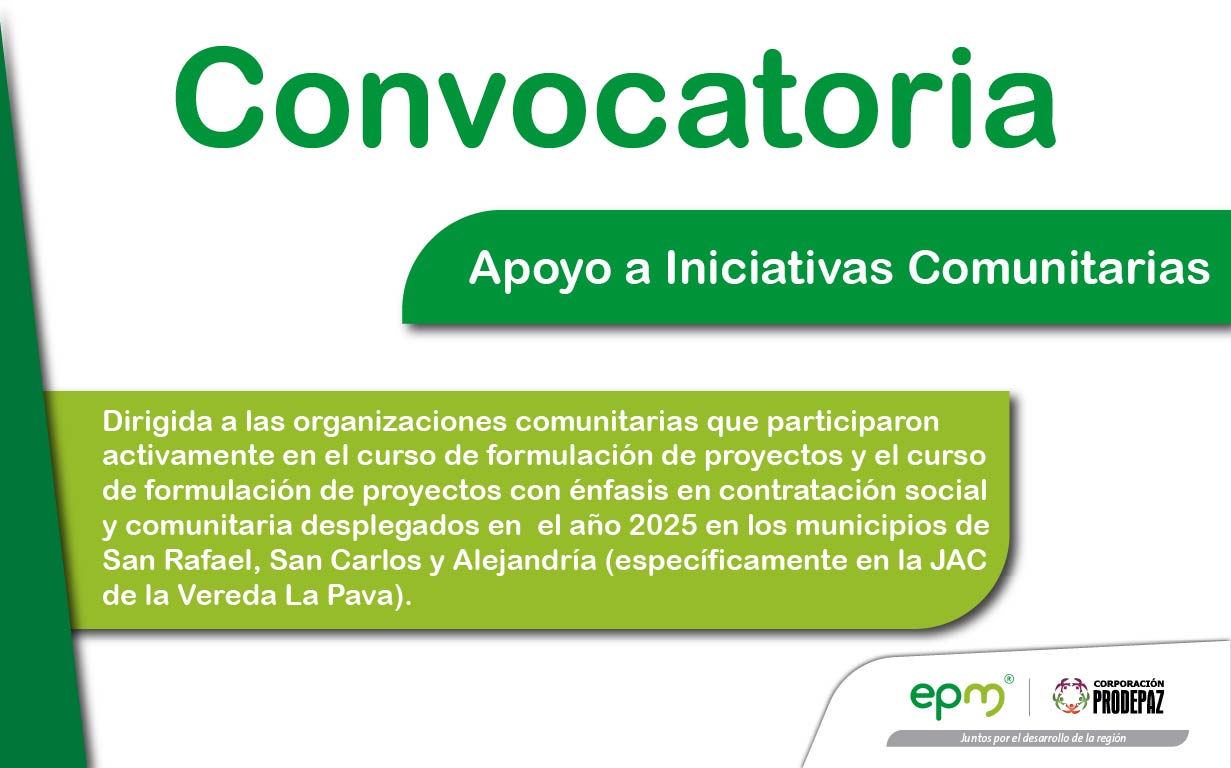 Convocatoria

Apoyo a Iniciativas Comunitarias

Dirigida a las organizaciones comunitarias que participaron activamente en el curso de formulación de proyectos y el curso de formulación de proyectos con énfasis en contratación social y comunitaria desplegados en el año 2025 en los municipios de San Rafael, San Carlos y Alejandría (específicamente en la JAC de la Vereda La Pava).

epm®

CORPORACIÓN PRODEPAZ

Juntos por el desarrollo de la región